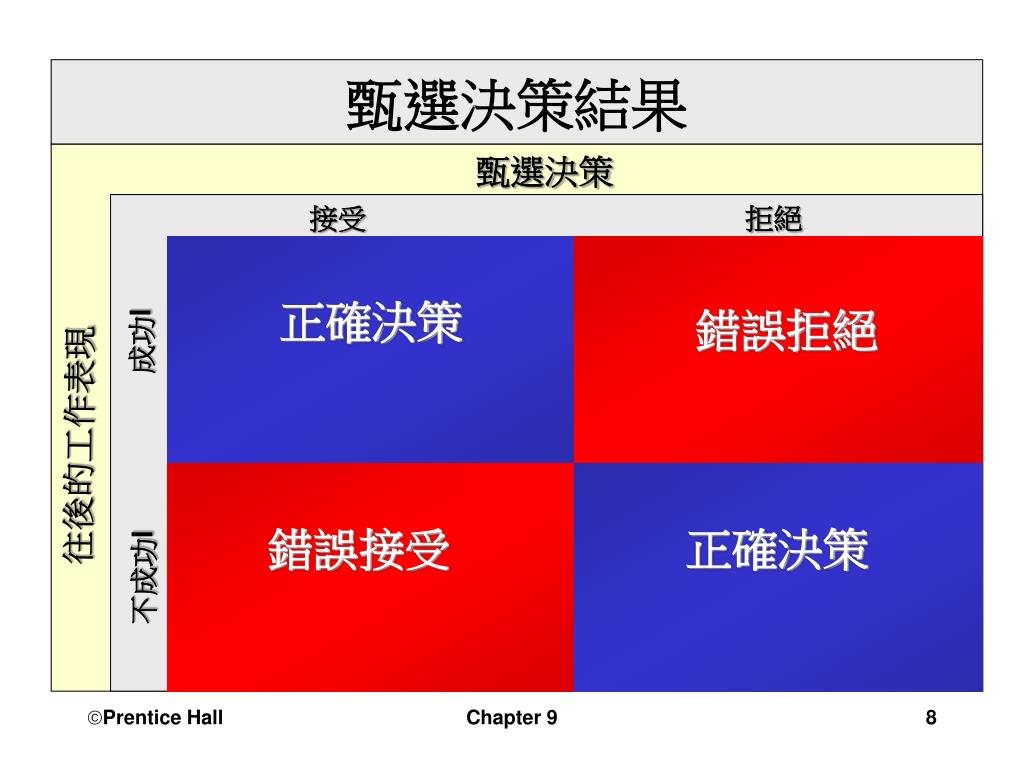 甄選決策結果

甄選決策

往後的工作表現

| | 接受 | 拒絕 |
|---|---|---|
| 成功 | 正確決策 | 錯誤拒絕 |
| 不成功 | 錯誤接受 | 正確決策 |

©Prentice Hall

Chapter 9

8